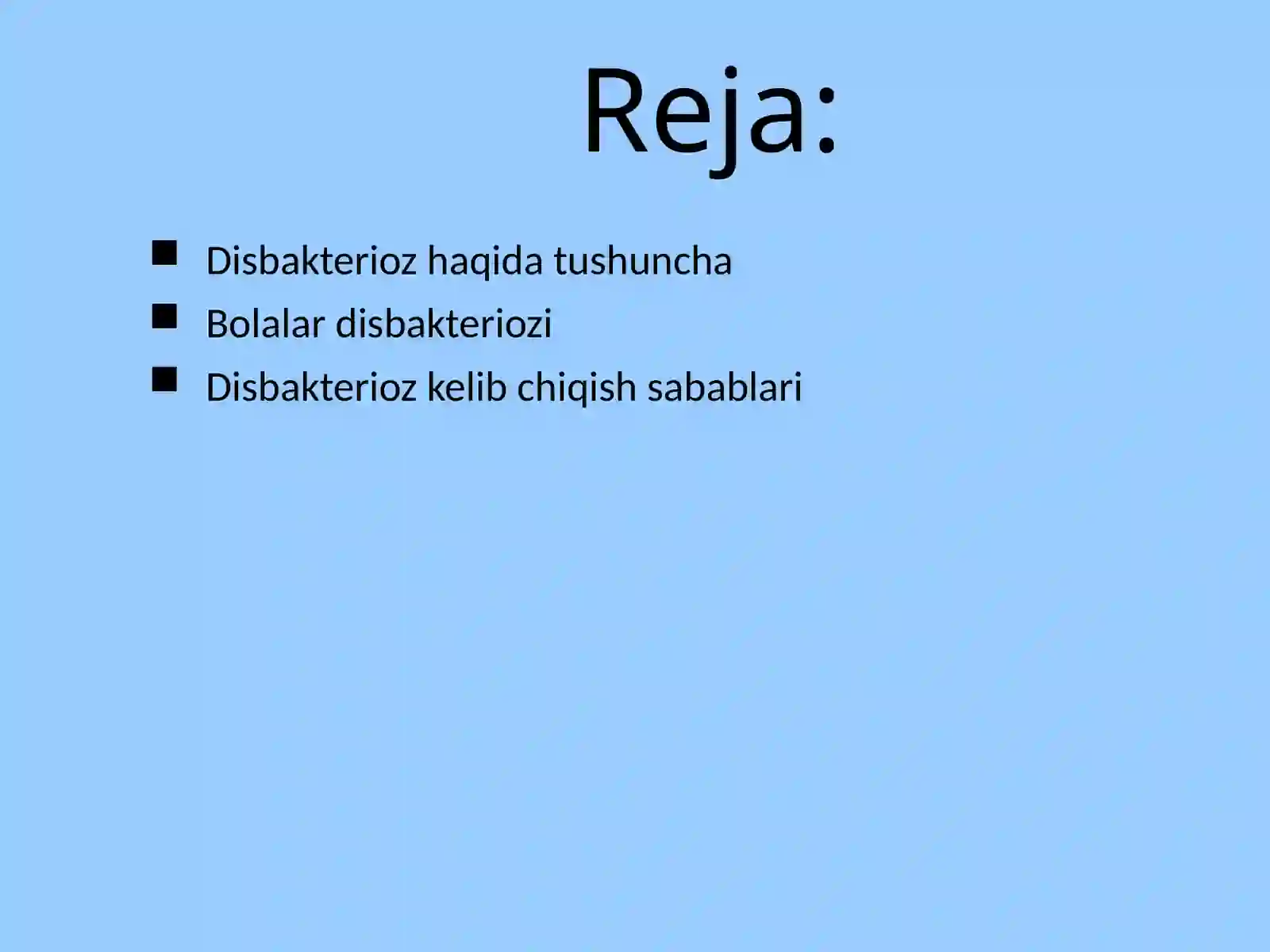 Reja:

- Disbakterioz haqida tushuncha
- Bolalar disbakteriozi
- Disbakterioz kelib chiqish sabablari